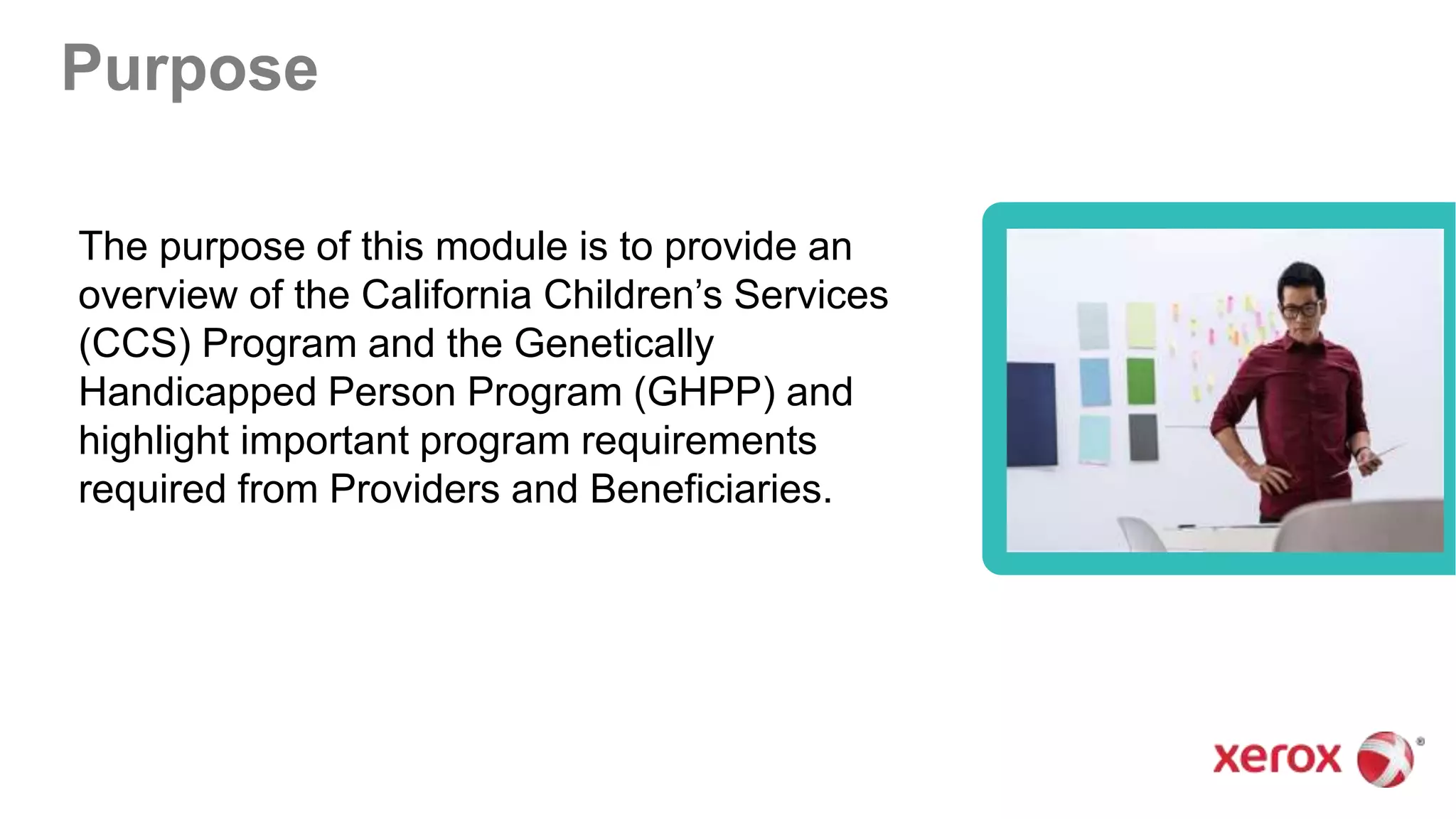 Purpose

The purpose of this module is to provide an overview of the California Children's Services (CCS) Program and the Genetically Handicapped Person Program (GHPP) and highlight important program requirements required from Providers and Beneficiaries.

xerox ®